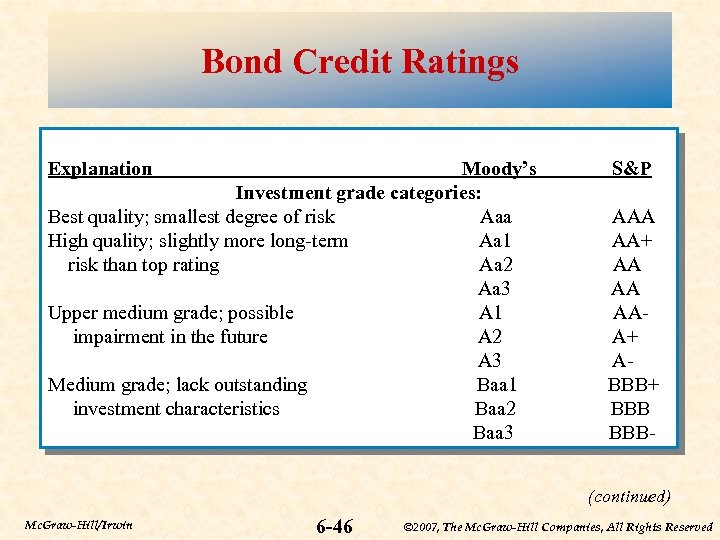 Bond Credit Ratings

| Explanation | Moody's | S&P |
|---|---|---|
| Investment grade categories: | | |
| Best quality; smallest degree of risk | Aaa | AAA |
| High quality; slightly more long-term | Aa1 | AA+ |
| risk than top rating | Aa2 | AA |
| | Aa3 | AA |
| Upper medium grade; possible | A1 | AA- |
| impairment in the future | A2 | A+ |
| | A3 | A- |
| Medium grade; lack outstanding | Baa1 | BBB+ |
| investment characteristics | Baa2 | BBB |
| | Baa3 | BBB- |

(continued)

McGraw-Hill/Irwin

6-46

©2007, The McGraw-Hill Companies, All Rights Reserved